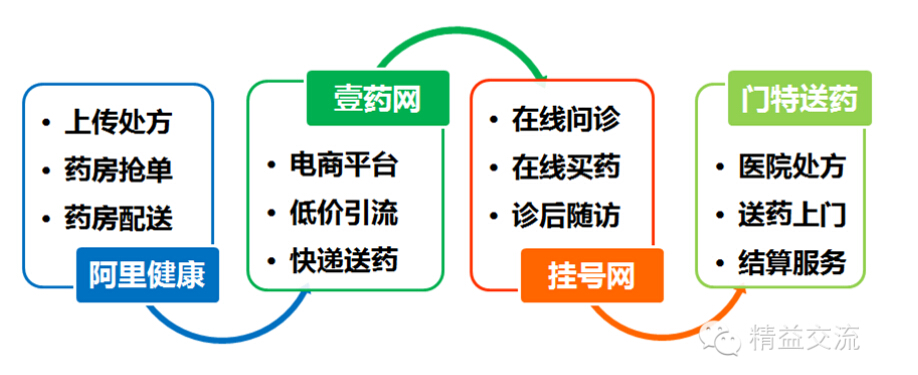 • 上传处方
• 药房抢单
• 药房配送

阿里健康

壹药网

• 电商平台
• 低价引流
• 快递送药

• 在线问诊
• 在线买药
• 诊后随访

挂号网

门特送药

• 医院处方
• 送药上门
• 结算服务

精益交流